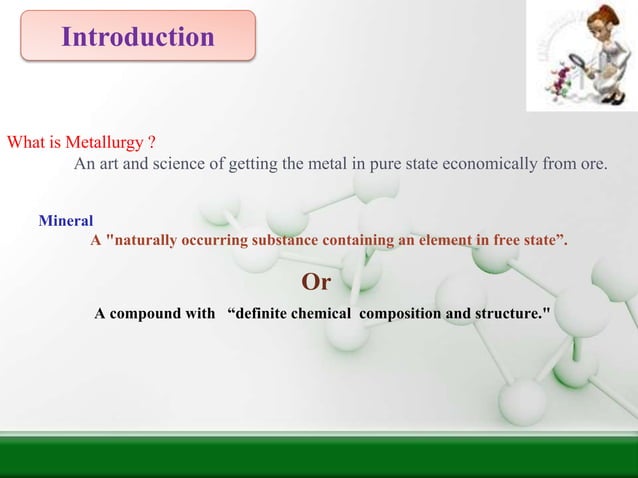 Introduction

What is Metallurgy ?

An art and science of getting the metal in pure state economically from ore.

Mineral

A "naturally occurring substance containing an element in free state”.

Or

A compound with “definite chemical composition and structure."